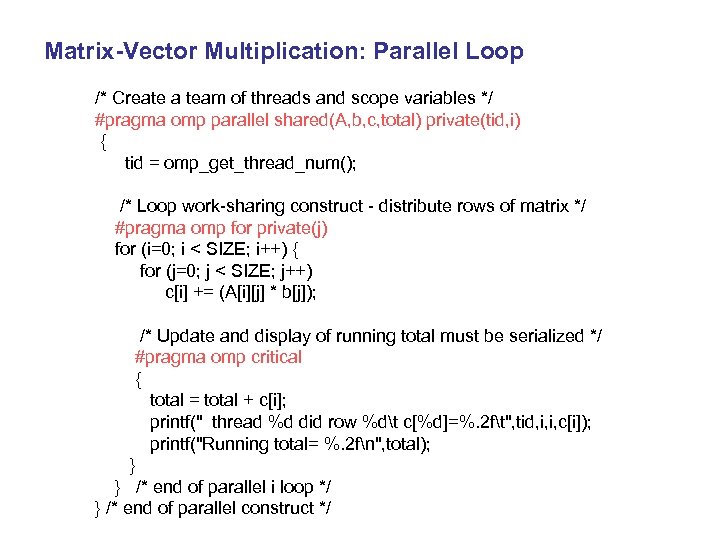 Matrix-Vector Multiplication: Parallel Loop

/* Create a team of threads and scope variables */
#pragma omp parallel shared(A,b,c,total) private(tid,i)
{
tid = omp_get_thread_num();

/* Loop work-sharing construct - distribute rows of matrix */
#pragma omp for private(j)
for (i=0; i < SIZE; i++) {
for (j=0; j < SIZE; j++)
c[i] += (A[i][j] * b[j]);

/* Update and display of running total must be serialized */
#pragma omp critical
{
total = total + c[i];
printf(" thread %d did row %d\t c[%d]=%.2f\t",tid,i,i,c[i]);
printf("Running total= %.2f\n",total);
}
} /* end of parallel i loop */
} /* end of parallel construct */